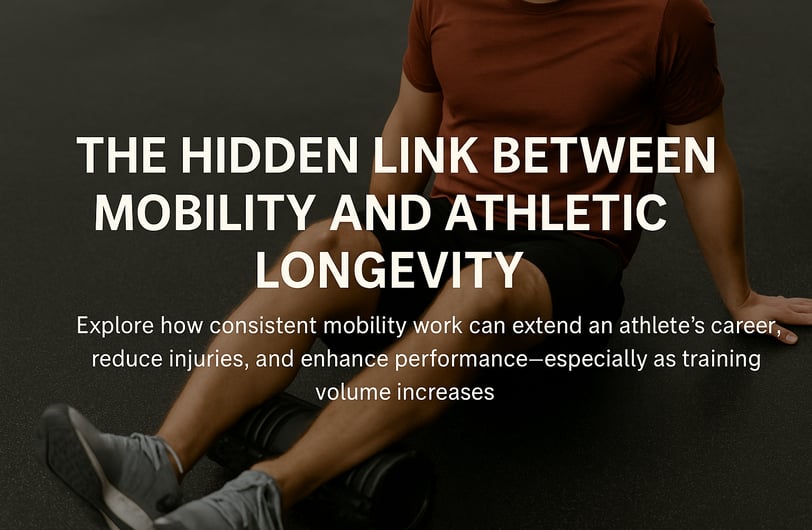 THE HIDDEN LINK BETWEEN MOBILITY AND ATHLETIC LONGEVITY

Explore how consistent mobility work can extend an athlete's career, reduce injuries, and enhance performance—especially as training volume increases